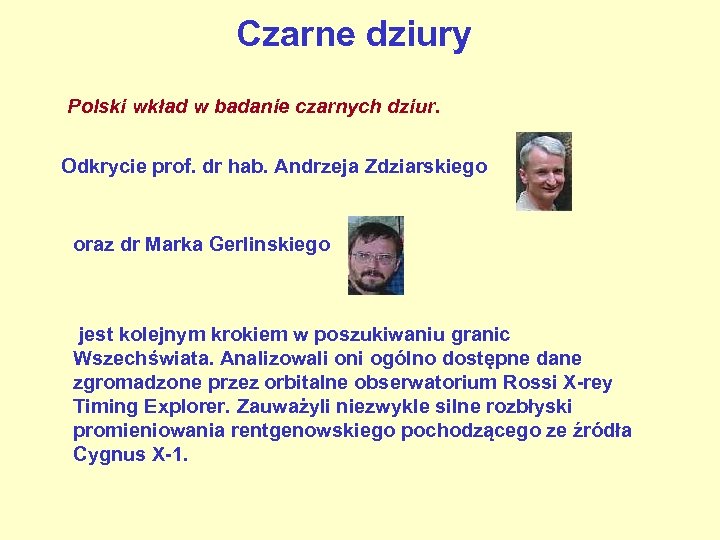 Czarne dziury

Polski wkład w badanie czarnych dziur.

Odkrycie prof. dr hab. Andrzeja Zdziarskiego

oraz dr Marka Gerlinskiego

jest kolejnym krokiem w poszukiwaniu granic Wszechświata. Analizowali oni ogólno dostępne dane zgromadzone przez orbitalne obserwatorium Rossi X-rey Timing Explorer. Zauważyli niezwykle silne rozbłyski promieniowania rentgenowskiego pochodzącego ze źródła Cygnus X-1.